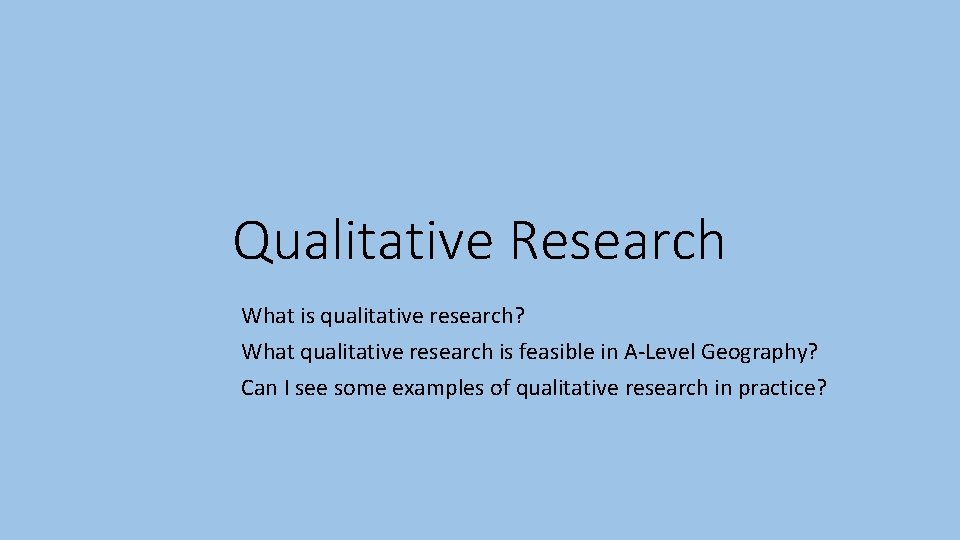 Qualitative Research

What is qualitative research?
What qualitative research is feasible in A-Level Geography?
Can I see some examples of qualitative research in practice?